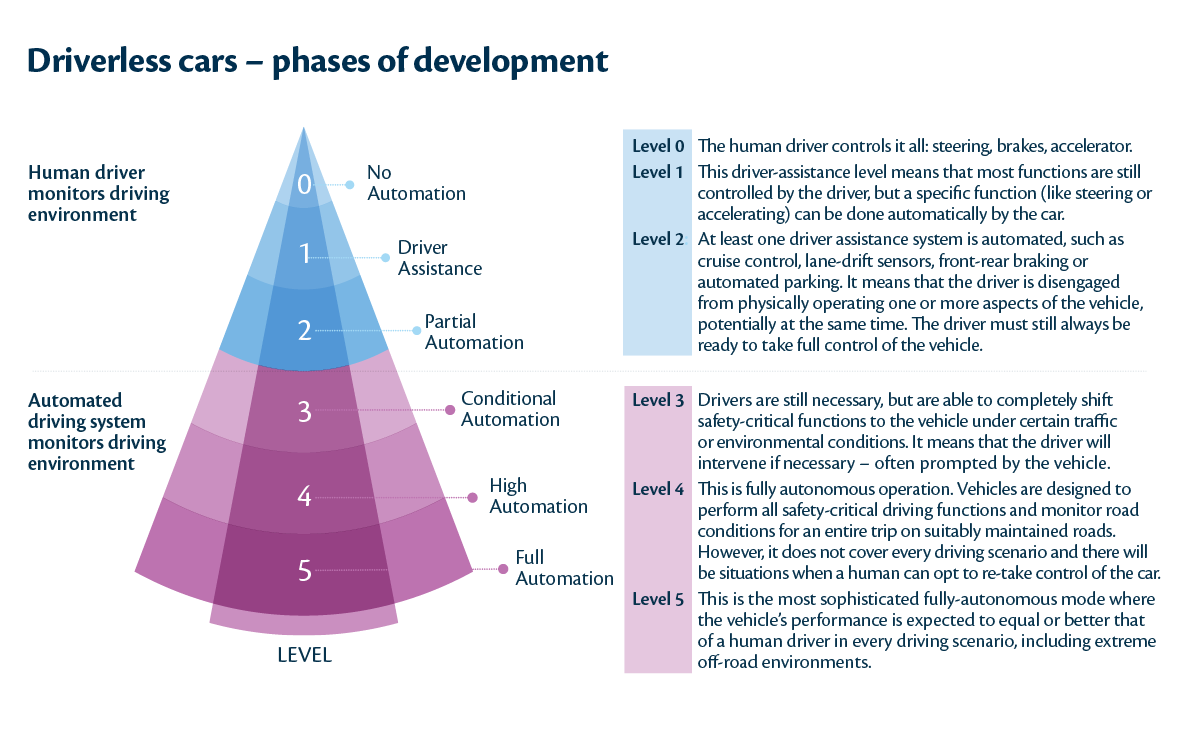 Driverless cars – phases of development

Human driver monitors driving environment

0 No Automation

1 Driver Assistance

2 Partial Automation

Automated driving system monitors driving environment

3 Conditional Automation

4 High Automation

5 Full Automation

LEVEL

Level 0 The human driver controls it all: steering, brakes, accelerator.

Level 1 This driver-assistance level means that most functions are still controlled by the driver, but a specific function (like steering or accelerating) can be done automatically by the car.

Level 2 At least one driver assistance system is automated, such as cruise control, lane-drift sensors, front-rear braking or automated parking. It means that the driver is disengaged from physically operating one or more aspects of the vehicle, potentially at the same time. The driver must still always be ready to take full control of the vehicle.

Level 3 Drivers are still necessary, but are able to completely shift safety-critical functions to the vehicle under certain traffic or environmental conditions. It means that the driver will intervene if necessary – often prompted by the vehicle.

Level 4 This is fully autonomous operation. Vehicles are designed to perform all safety-critical driving functions and monitor road conditions for an entire trip on suitably maintained roads. However, it does not cover every driving scenario and there will be situations when a human can opt to re-take control of the car.

Level 5 This is the most sophisticated fully-autonomous mode where the vehicle's performance is expected to equal or better that of a human driver in every driving scenario, including extreme off-road environments.